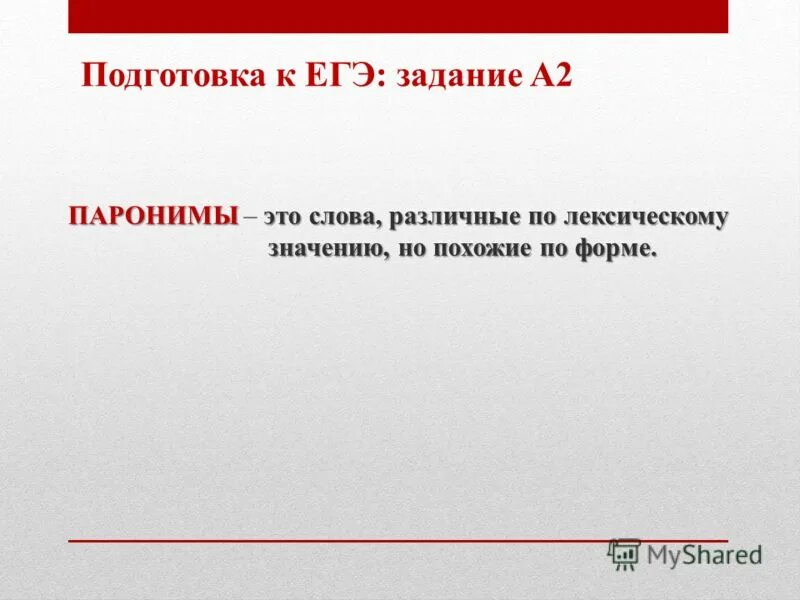 Подготовка к ЕГЭ: задание А2

ПАРОНИМЫ – это слова, различные по лексическому значению, но похожие по форме.

MyShared